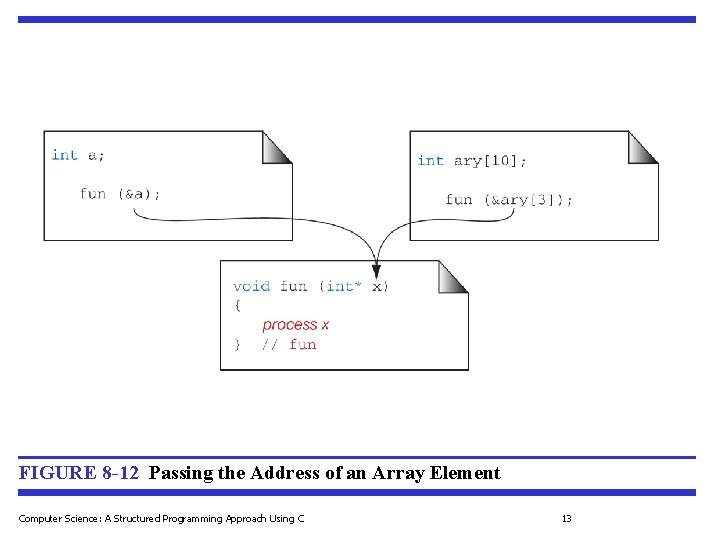 int a;

fun (&a);

int ary[10];

fun (&ary[3]);

void fun (int* x)
{
process x
} // fun

FIGURE 8-12 Passing the Address of an Array Element

Computer Science: A Structured Programming Approach Using C

13